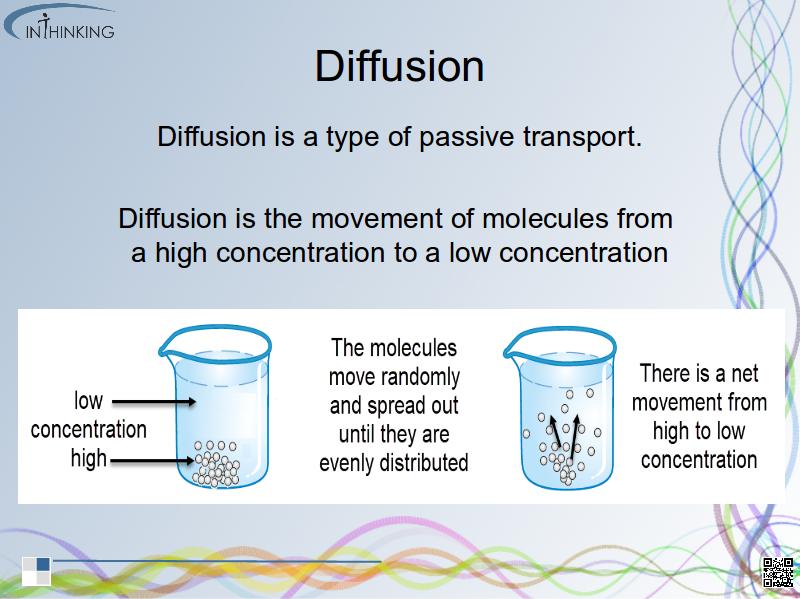 INTHINKING

Diffusion

Diffusion is a type of passive transport.

Diffusion is the movement of molecules from a high concentration to a low concentration

low
concentration
high

The molecules move randomly and spread out until they are evenly distributed

There is a net movement from high to low concentration